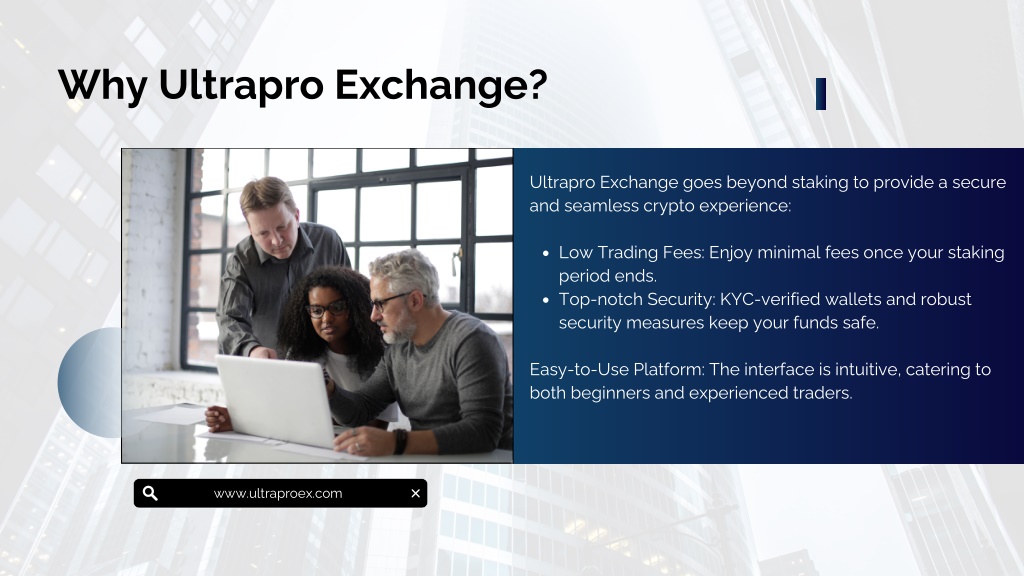 Why Ultrapro Exchange?

Ultrapro Exchange goes beyond staking to provide a secure and seamless crypto experience:

- Low Trading Fees: Enjoy minimal fees once your staking period ends.
- Top-notch Security: KYC-verified wallets and robust security measures keep your funds safe.

Easy-to-Use Platform: The interface is intuitive, catering to both beginners and experienced traders.

www.ultraproex.com